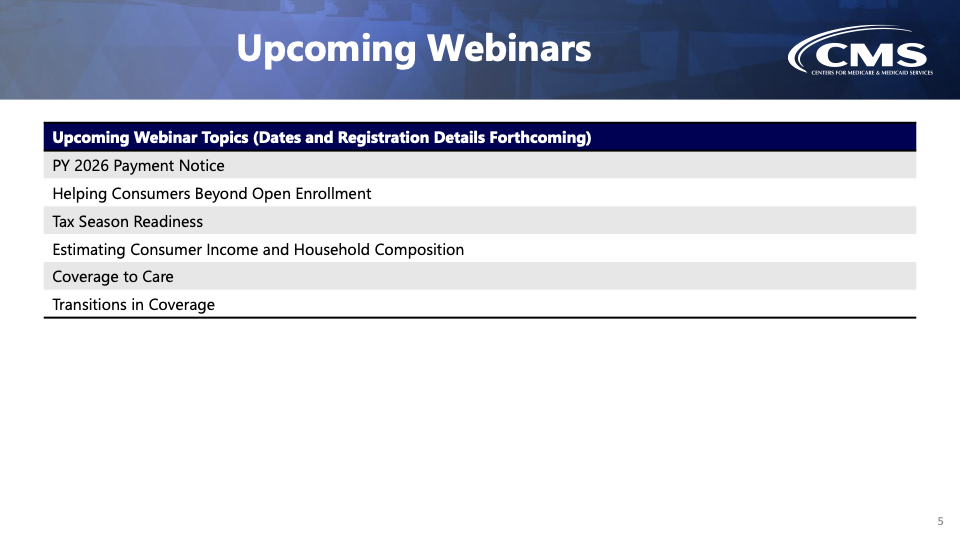 Upcoming Webinars

CMS
CENTERS FOR MEDICARE & MEDICAID SERVICES

| Upcoming Webinar Topics (Dates and Registration Details Forthcoming) |
|---|
| PY 2026 Payment Notice |
| Helping Consumers Beyond Open Enrollment |
| Tax Season Readiness |
| Estimating Consumer Income and Household Composition |
| Coverage to Care |
| Transitions in Coverage |

5